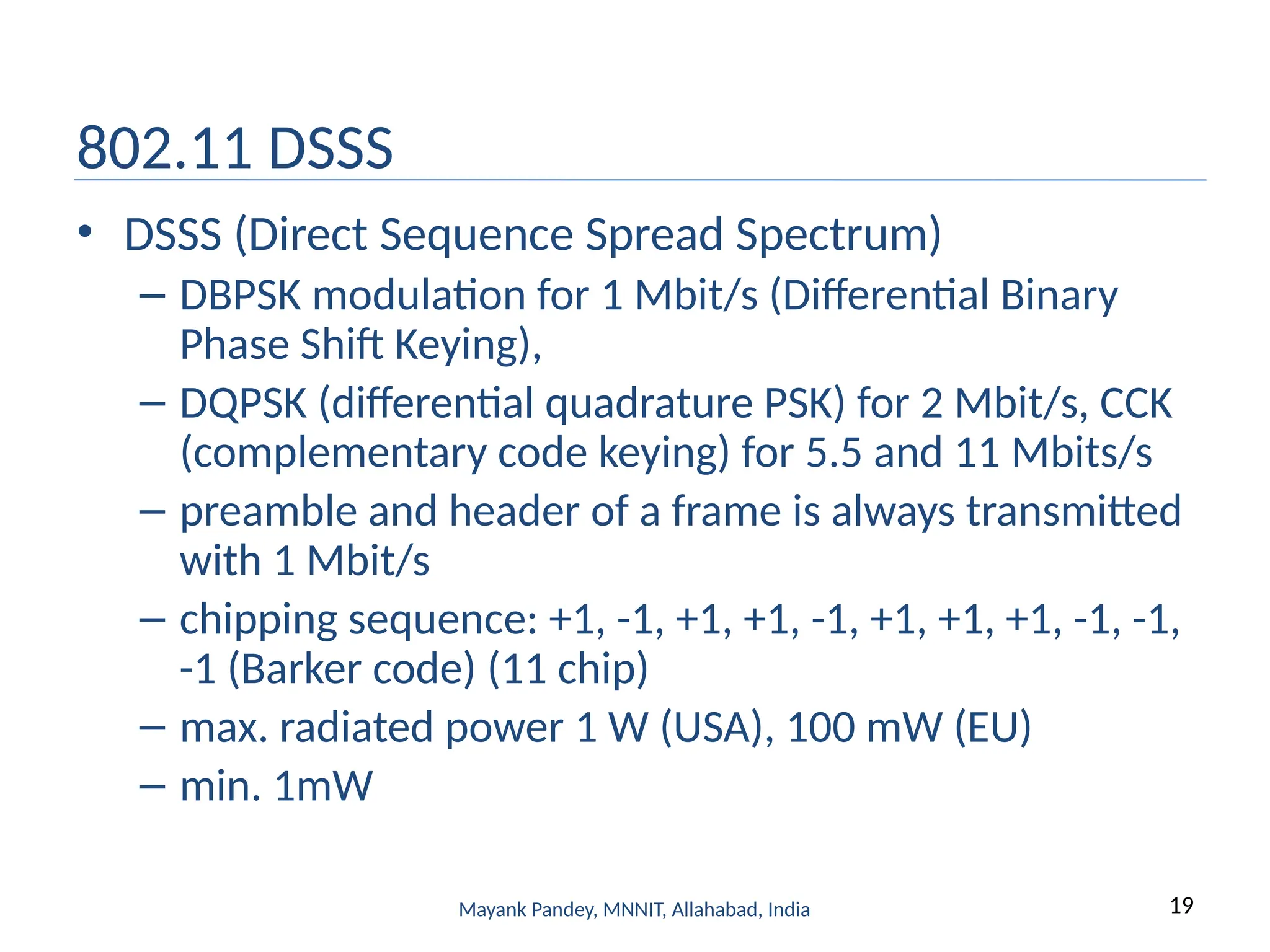 802.11 DSSS

• DSSS (Direct Sequence Spread Spectrum)

– DBPSK modulation for 1 Mbit/s (Differential Binary Phase Shift Keying),

– DQPSK (differential quadrature PSK) for 2 Mbit/s, CCK (complementary code keying) for 5.5 and 11 Mbits/s

– preamble and header of a frame is always transmitted with 1 Mbit/s

– chipping sequence: +1, -1, +1, +1, -1, +1, +1, +1, -1, -1, -1 (Barker code) (11 chip)

– max. radiated power 1 W (USA), 100 mW (EU)

– min. 1mW

Mayank Pandey, MNNIT, Allahabad, India

19